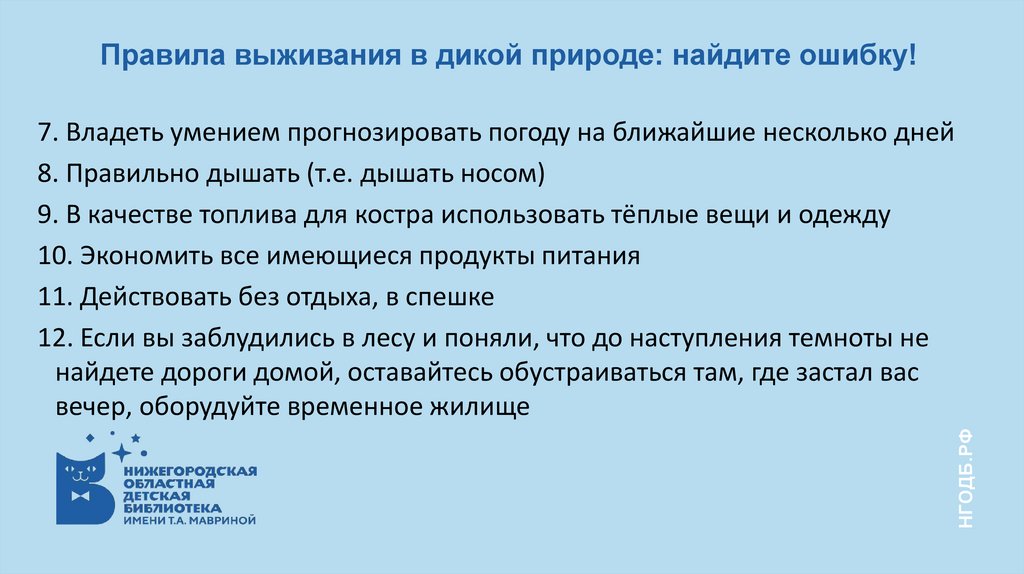 Правила выживания в дикой природе: найдите ошибку!

7. Владеть умением прогнозировать погоду на ближайшие несколько дней
8. Правильно дышать (т.е. дышать носом)
9. В качестве топлива для костра использовать тёплые вещи и одежду
10. Экономить все имеющиеся продукты питания
11. Действовать без отдыха, в спешке
12. Если вы заблудились в лесу и поняли, что до наступления темноты не найдете дороги домой, оставайтесь обустраиваться там, где застал вас вечер, оборудуйте временное жилище

НИЖЕГОРОДСКАЯ ОБЛАСТНАЯ ДЕТСКАЯ БИБЛИОТЕКА ИМЕНИ Т.А. МАВРИНОЙ

НГОДБ.РФ